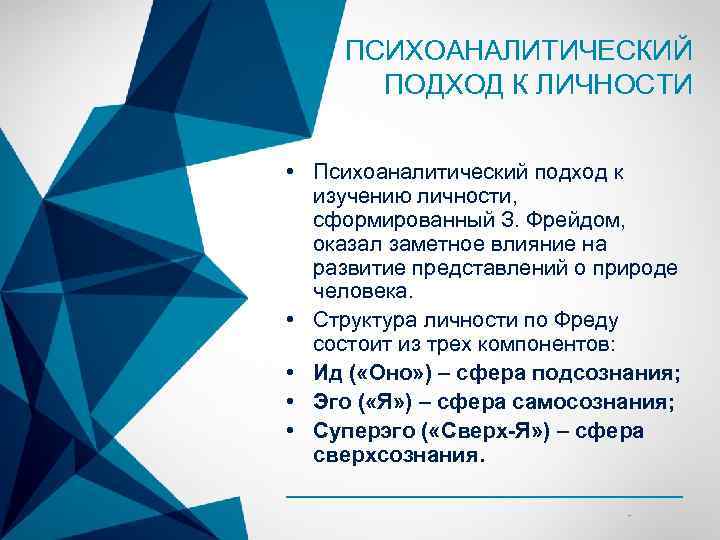 ПСИХОАНАЛИТИЧЕСКИЙ ПОДХОД К ЛИЧНОСТИ

• Психоаналитический подход к изучению личности, сформированный З. Фрейдом, оказал заметное влияние на развитие представлений о природе человека.
• Структура личности по Фреду состоит из трех компонентов:
• Ид («Оно») – сфера подсознания;
• Эго («Я») – сфера самосознания;
• Суперэго («Сверх-Я») – сфера сверхсознания.